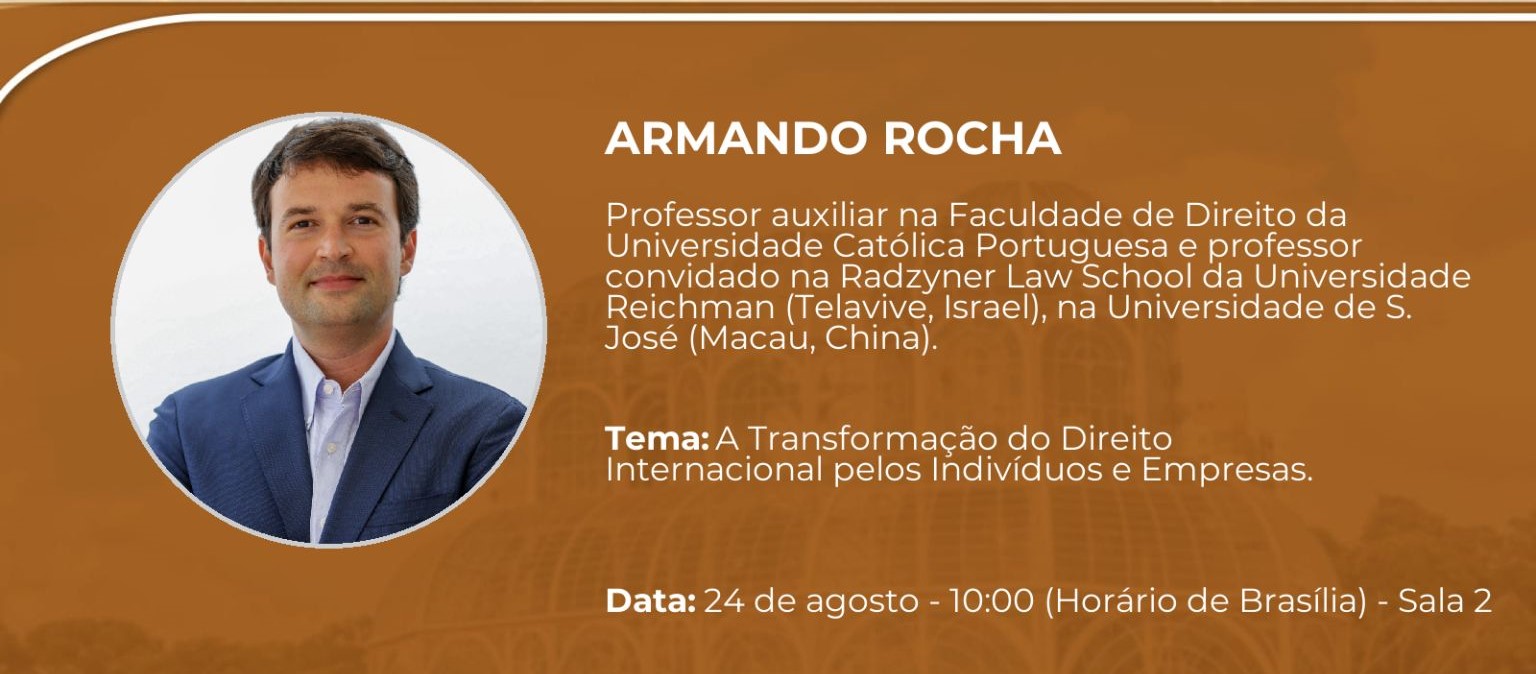 ARMANDO ROCHA

Professor auxiliar na Faculdade de Direito da Universidade Católica Portuguesa e professor convidado na Radzyner Law School da Universidade Reichman (Telavive, Israel), na Universidade de S. José (Macau, China).

Tema: A Transformação do Direito Internacional pelos Indivíduos e Empresas.

Data: 24 de agosto - 10:00 (Horário de Brasília) - Sala 2